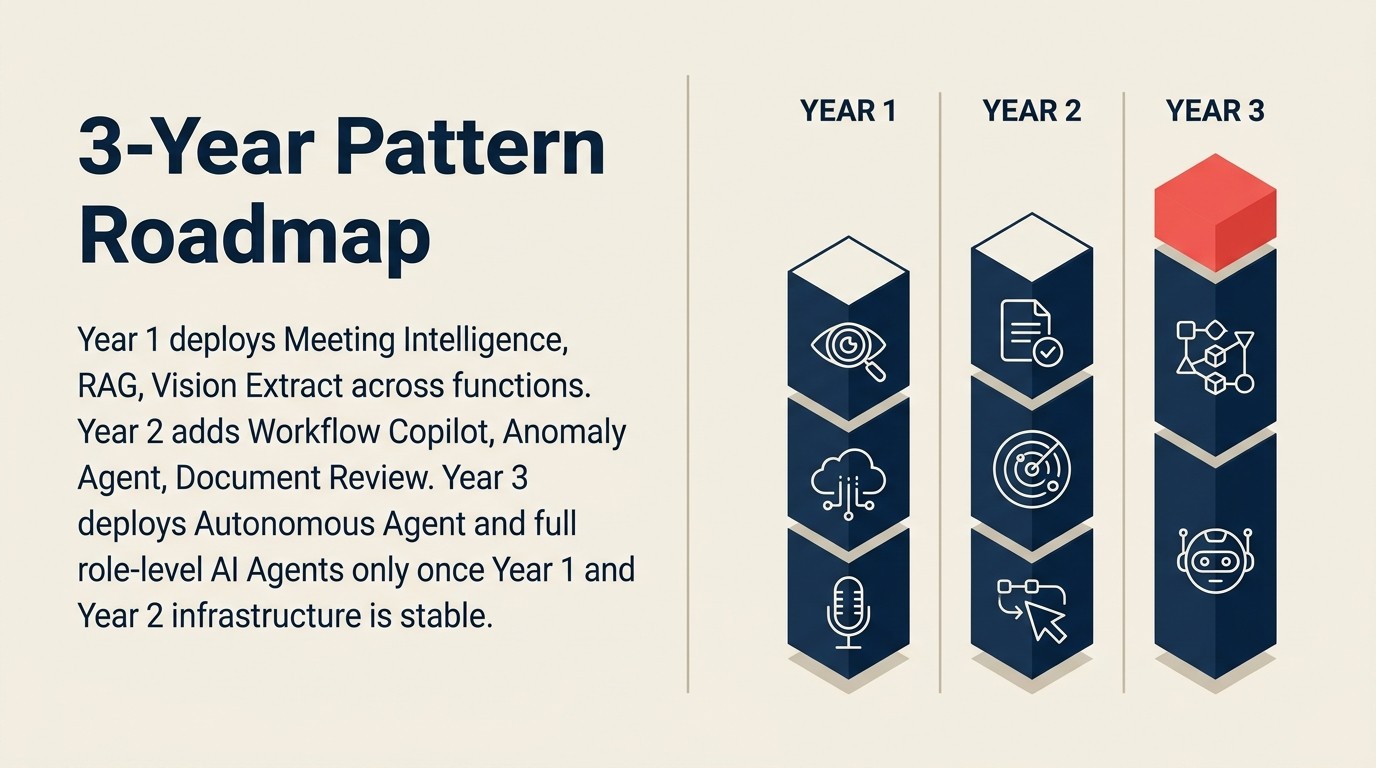 3-Year Pattern Roadmap

Year 1 deploys Meeting Intelligence, RAG, Vision Extract across functions. Year 2 adds Workflow Copilot, Anomaly Agent, Document Review. Year 3 deploys Autonomous Agent and full role-level AI Agents only once Year 1 and Year 2 infrastructure is stable.

YEAR 1

YEAR 2

YEAR 3